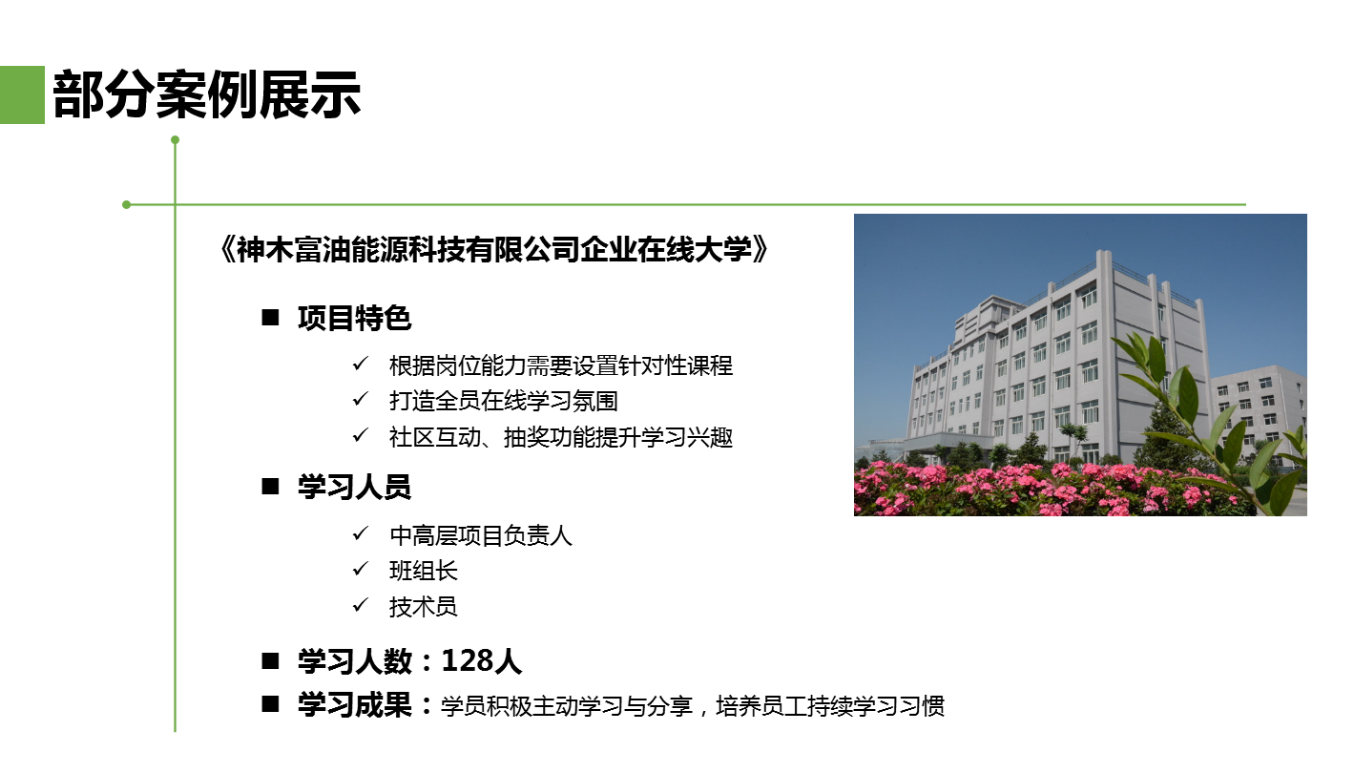 部分案例展示

《神木富油能源科技有限公司企业在线大学》

■ 项目特色

✓ 根据岗位能力需要设置针对性课程
✓ 打造全员在线学习氛围
✓ 社区互动、抽奖功能提升学习兴趣

■ 学习人员

✓ 中高层项目负责人
✓ 班组长
✓ 技术员

■ 学习人数：128人

■ 学习成果：学员积极主动学习与分享，培养员工持续学习习惯